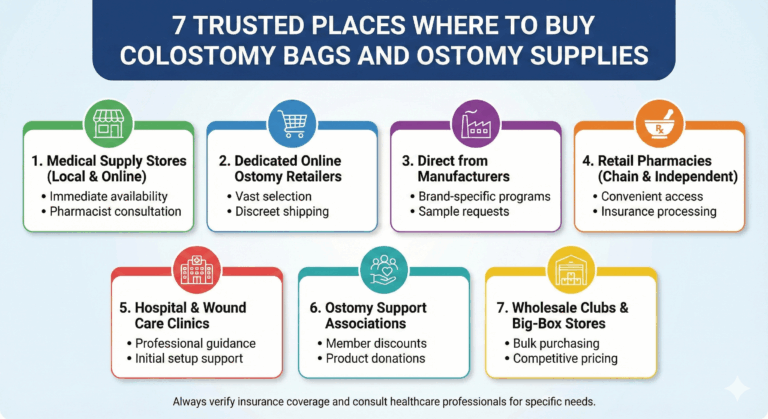 7 TRUSTED PLACES WHERE TO BUY COLOSTOMY BAGS AND OSTOMY SUPPLIES

1. Medical Supply Stores (Local & Online)
• Immediate availability
• Pharmacist consultation

2. Dedicated Online Ostomy Retailers
• Vast selection
• Discreet shipping

3. Direct from Manufacturers
• Brand-specific programs
• Sample requests

Rx

4. Retail Pharmacies (Chain & Independent)
• Convenient access
• Insurance processing

5. Hospital & Wound Care Clinics
• Professional guidance
• Initial setup support

6. Ostomy Support Associations
• Member discounts
• Product donations

7. Wholesale Clubs & Big-Box Stores
• Bulk purchasing
• Competitive pricing

Always verify insurance coverage and consult healthcare professionals for specific needs.